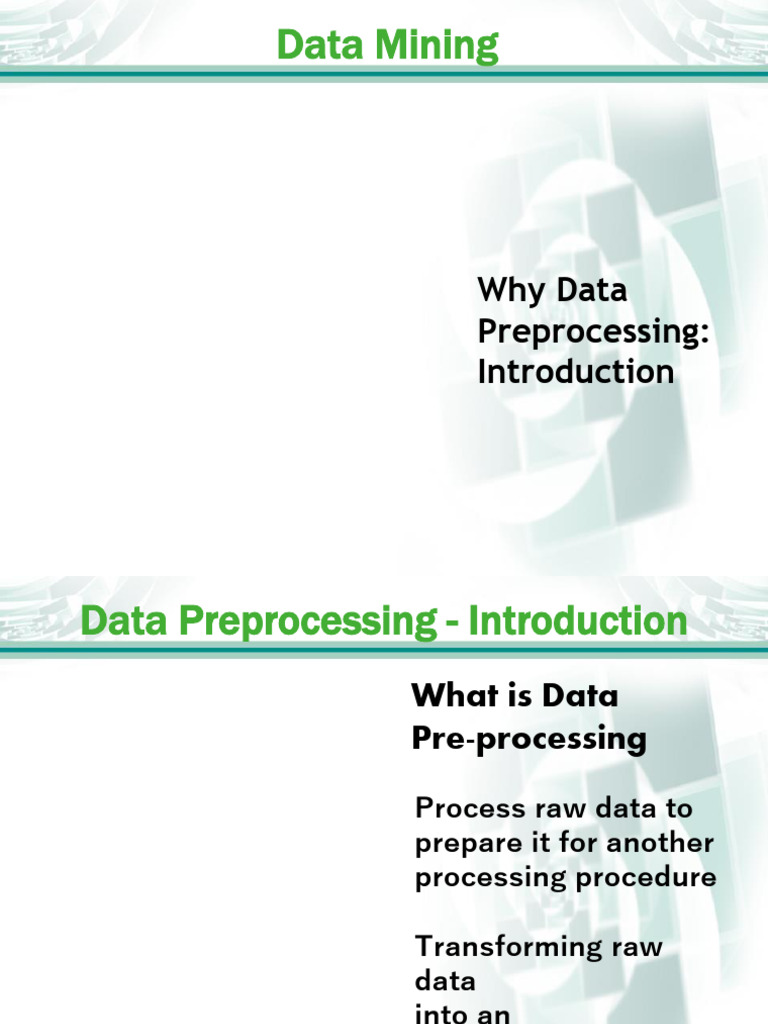 Data Mining

Why Data Preprocessing: Introduction

Data Preprocessing - Introduction

What is Data Pre-processing

Process raw data to prepare it for another processing procedure

Transforming raw data into an